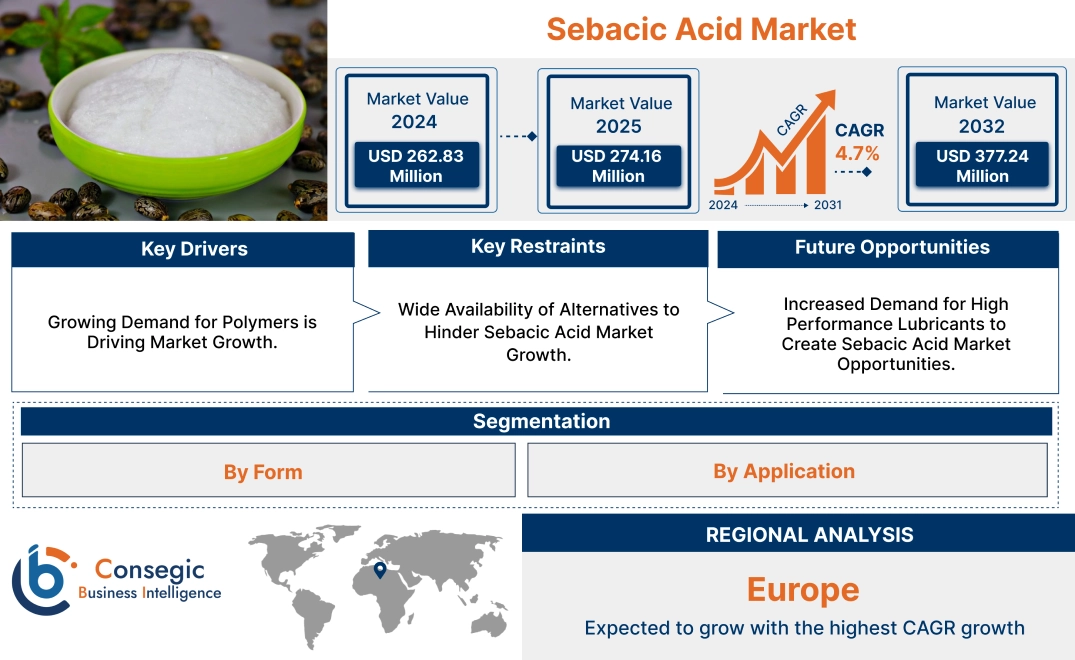 Sebacic Acid Market

Market Value
2024
USD 262.83 Million

Market Value
2025
USD 274.16 Million

CAGR
CAGR
4.7%
2024 2031

Market Value
2032
USD 377.24 Million

Key Drivers
Growing Demand for Polymers is Driving Market Growth.

Key Restraints
Wide Availability of Alternatives to Hinder Sebacic Acid Market Growth.

Future Opportunities
Increased Demand for High Performance Lubricants to Create Sebacic Acid Market Opportunities.

Segmentation
By Form
By Application

Consegic
Business Intelligence

REGIONAL ANALYSIS
Europe
Expected to grow with the highest CAGR growth